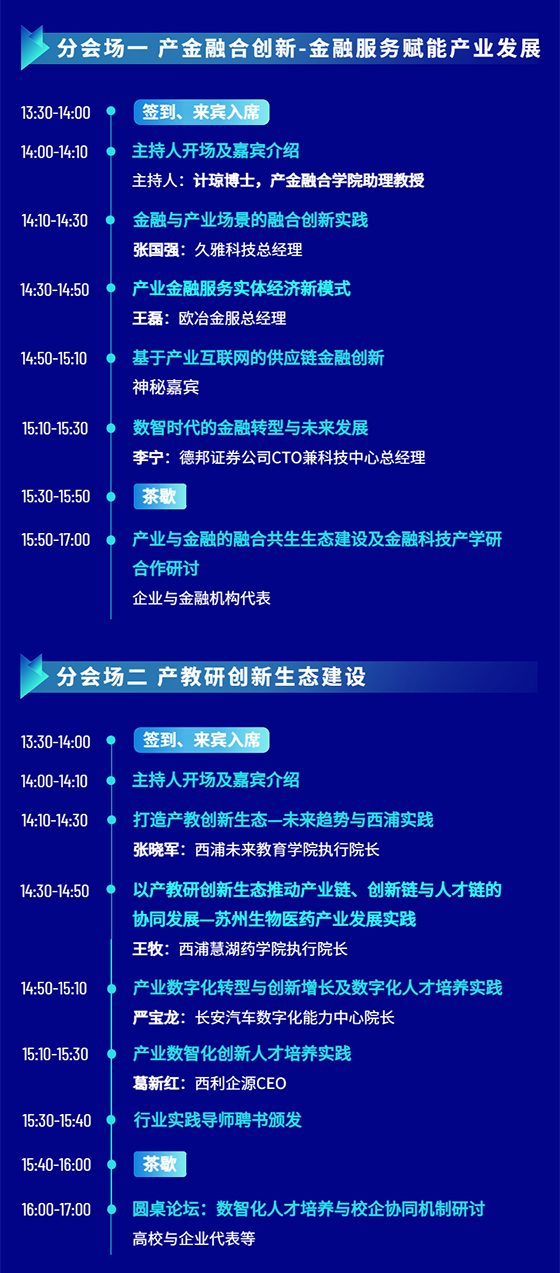 分会场一 产金融合创新-金融服务赋能产业发展

13:30-14:00 签到、来宾入席

14:00-14:10 主持人开场及嘉宾介绍
主持人：计琼博士，产金融合学院助理教授

14:10-14:30 金融与产业场景的融合创新实践
张国强：久雅科技总经理

14:30-14:50 产业金融服务实体经济新模式
王磊：欧冶金服总经理

14:50-15:10 基于产业互联网的供应链金融创新
神秘嘉宾

15:10-15:30 数智时代的金融转型与未来发展
李宁：德邦证券公司CTO兼科技中心总经理

15:30-15:50 茶歇

15:50-17:00 产业与金融的融合共生生态建设及金融科技产学研合作研讨
企业与金融机构代表

分会场二 产教研创新生态建设

13:30-14:00 签到、来宾入席

14:00-14:10 主持人开场及嘉宾介绍

14:10-14:30 打造产教创新生态—未来趋势与西浦实践
张晓军：西浦未来教育学院执行院长

14:30-14:50 以产教研创新生态推动产业链、创新链与人才链的协同发展—苏州生物医药产业发展实践
王牧：西浦慧湖药学院执行院长

14:50-15:10 产业数字化转型与创新增长及数字化人才培养实践
严宝龙：长安汽车数字化能力中心院长

15:10-15:30 产业数智化创新人才培养实践
葛新红：西利企源CEO

15:30-15:40 行业实践导师聘书颁发

15:40-16:00 茶歇

16:00-17:00 圆桌论坛：数智化人才培养与校企协同机制研讨
高校与企业代表等